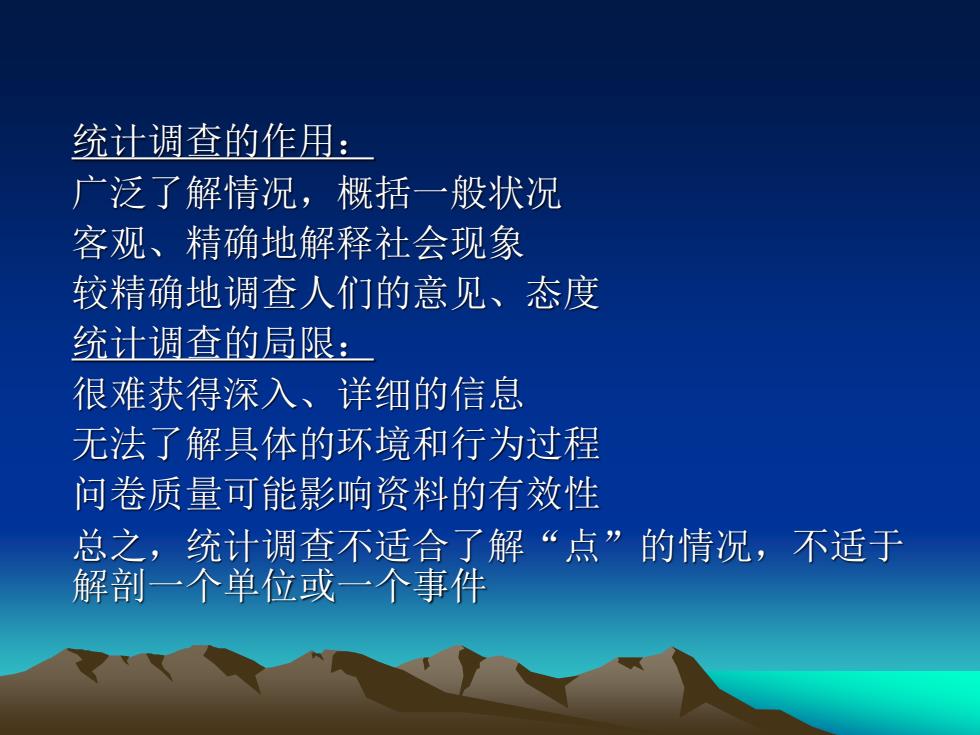 统计调查的作用：
广泛了解情况，概括一般状况
客观、精确地解释社会现象
较精确地调查人们的意见、态度
统计调查的局限：
很难获得深入、详细的信息
无法了解具体的环境和行为过程
问卷质量可能影响资料的有效性
总之，统计调查不适合了解“点”的情况，不适于解剖一个单位或一个事件